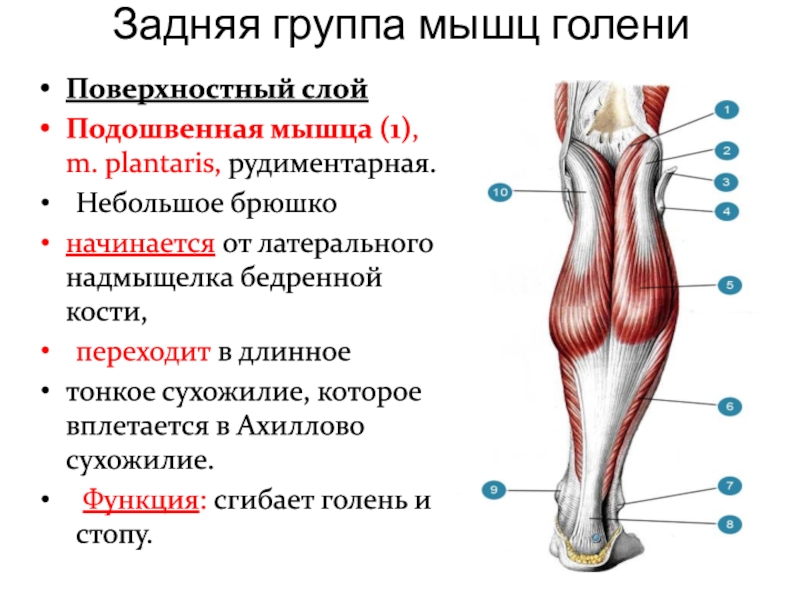 Задняя группа мышц голени

• Поверхностный слой
• Подошвенная мышца (1), m. plantaris, рудиментарная.
• Небольшое брюшко
• начинается от латерального надмыщелка бедренной кости,
• переходит в длинное
• тонкое сухожилие, которое вплетается в Ахиллово сухожилие.
• Функция: сгибает голень и стопу.

1
2
3
4
5
6
7
8
9
10